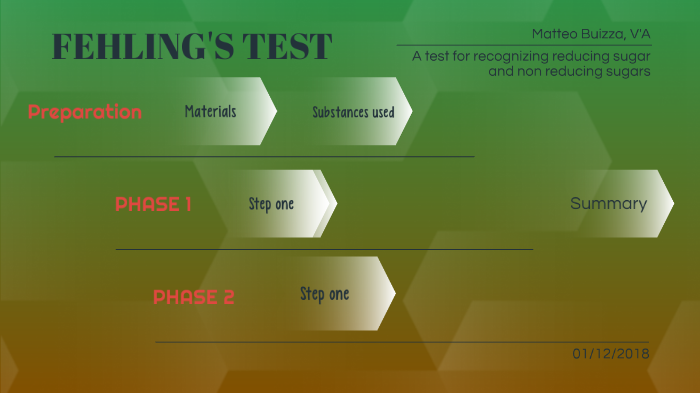 FEHLING'S TEST

Matteo Buizza, V'A

A test for recognizing reducing sugar and non reducing sugars

Preparation

Materials

Substances used

PHASE 1

Step one

Summary

PHASE 2

Step one

01/12/2018